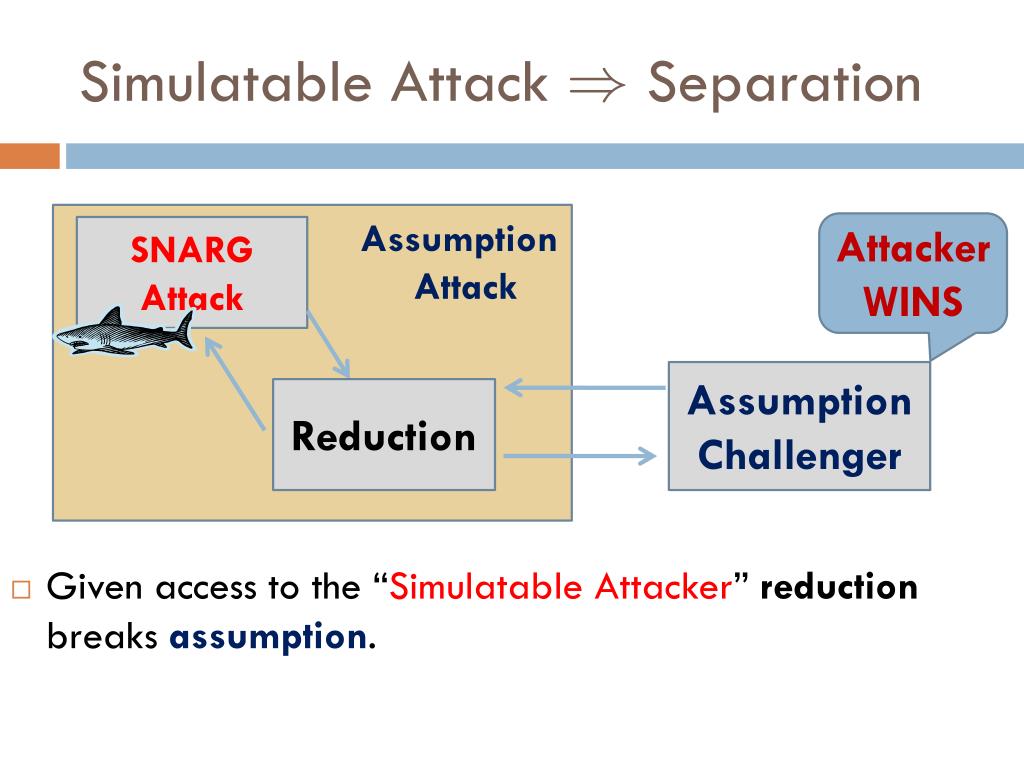 Simulatable Attack $\Rightarrow$ Separation

SNARG Attack

Assumption Attack

Attacker WINS

Reduction

Assumption Challenger

□ Given access to the “Simulatable Attacker” reduction breaks assumption.